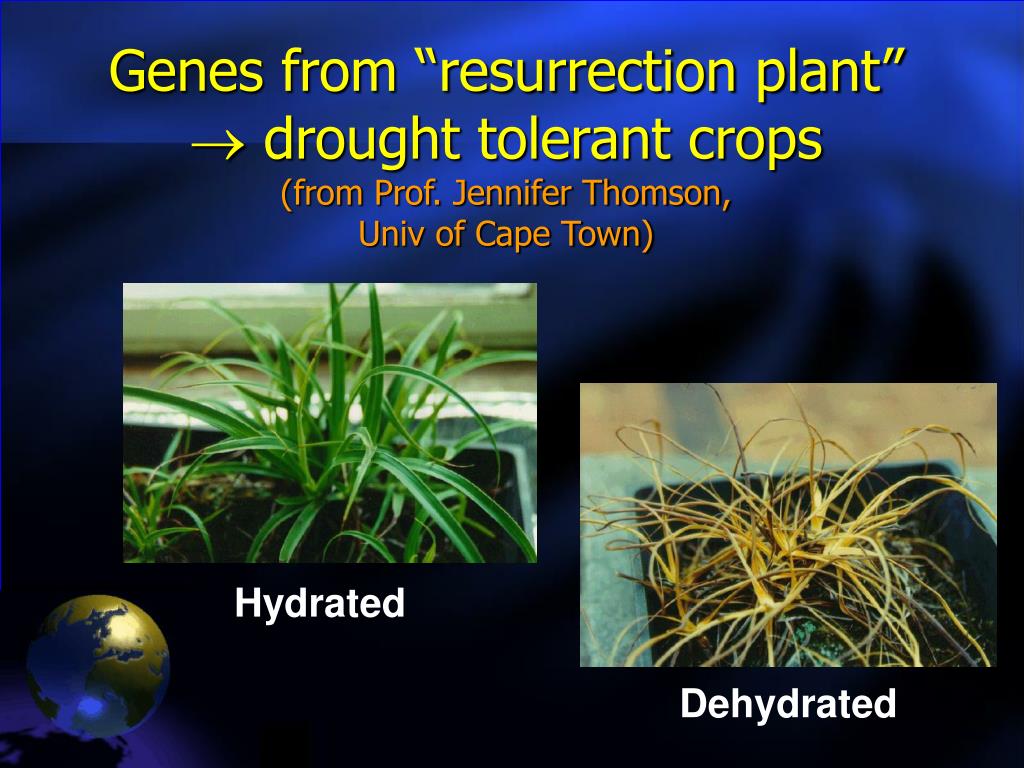 Genes from “resurrection plant” $\rightarrow$ drought tolerant crops
(from Prof. Jennifer Thomson, Univ of Cape Town)

Hydrated

Dehydrated